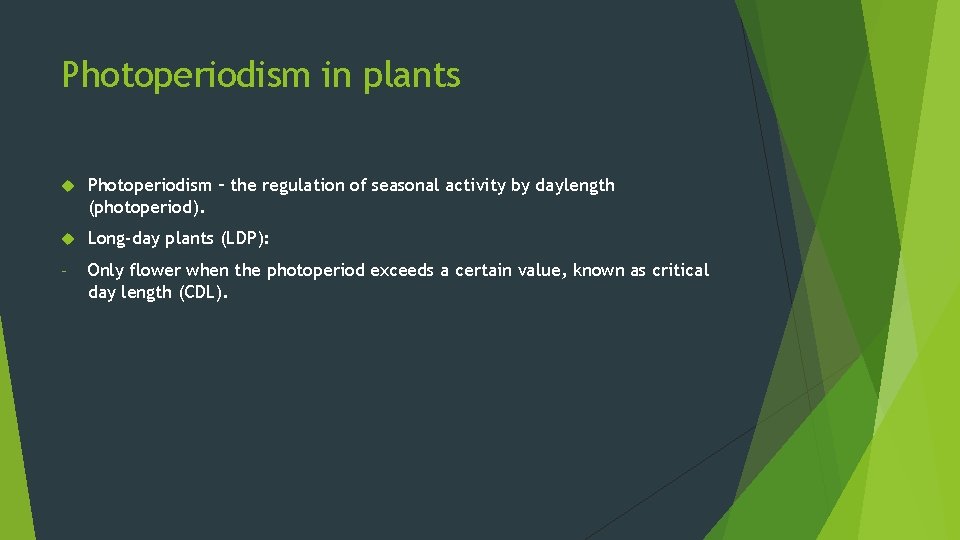 Photoperiodism in plants

Photoperiodism – the regulation of seasonal activity by daylength (photoperiod).

Long-day plants (LDP):

- Only flower when the photoperiod exceeds a certain value, known as critical day length (CDL).